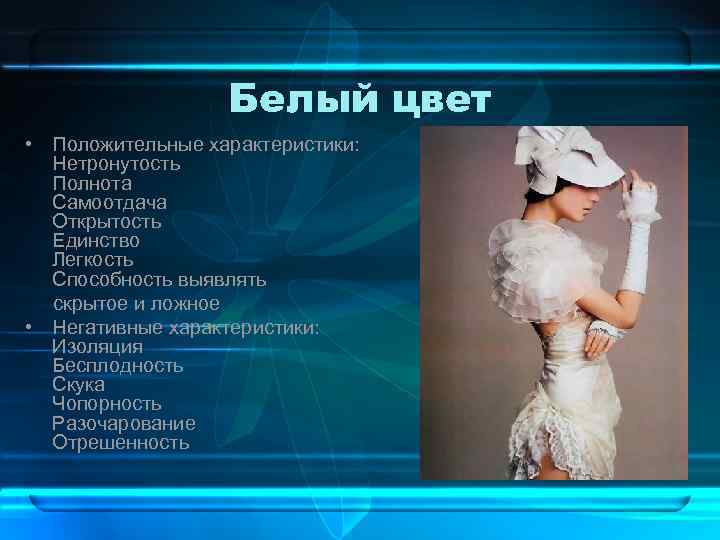 Белый цвет

• Положительные характеристики:
Нетронутость
Полнота
Самоотдача
Открытость
Единство
Легкость
Способность выявлять скрытое и ложное

• Негативные характеристики:
Изоляция
Бесплодность
Скука
Чопорность
Разочарование
Отрешенность